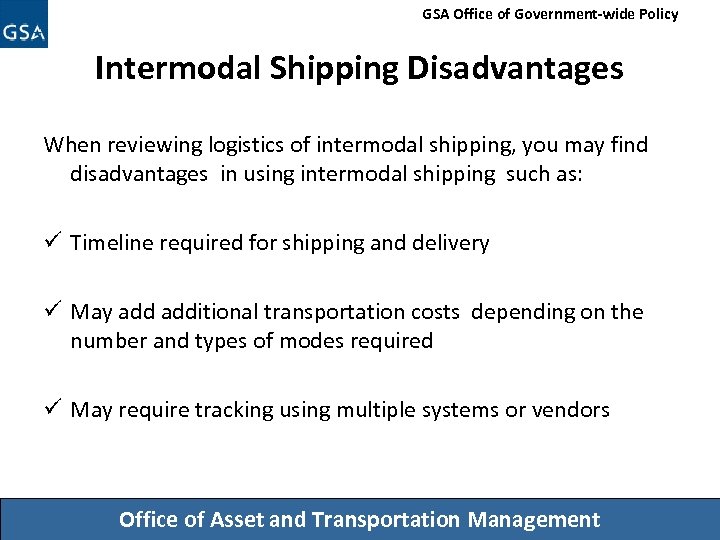 GSA

GSA Office of Government-wide Policy

Intermodal Shipping Disadvantages

When reviewing logistics of intermodal shipping, you may find disadvantages in using intermodal shipping such as:

✓ Timeline required for shipping and delivery

✓ May add additional transportation costs depending on the number and types of modes required

✓ May require tracking using multiple systems or vendors

Office of Asset and Transportation Management